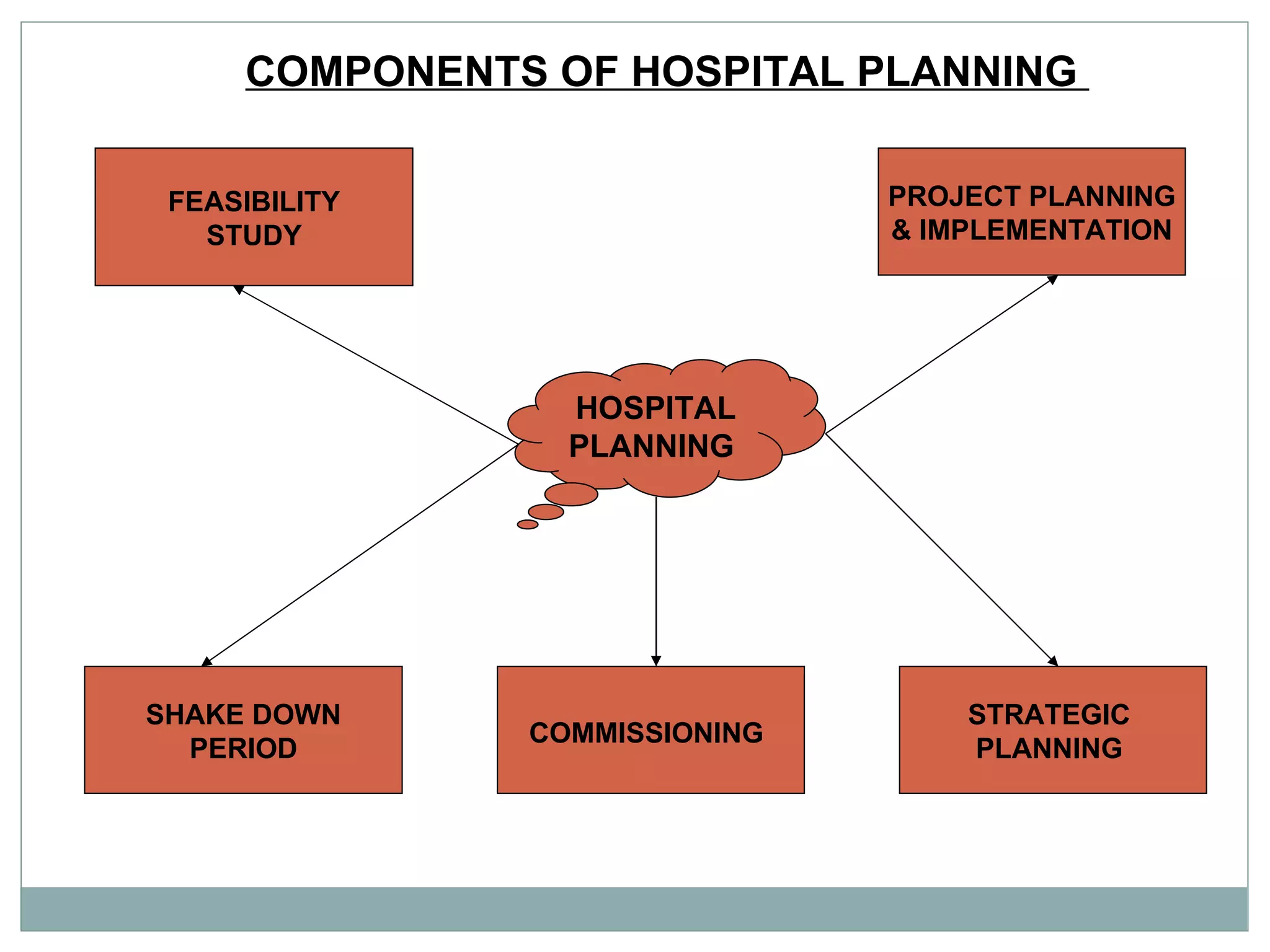 COMPONENTS OF HOSPITAL PLANNING

FEASIBILITY STUDY

PROJECT PLANNING & IMPLEMENTATION

HOSPITAL PLANNING

SHAKE DOWN PERIOD

COMMISSIONING

STRATEGIC PLANNING